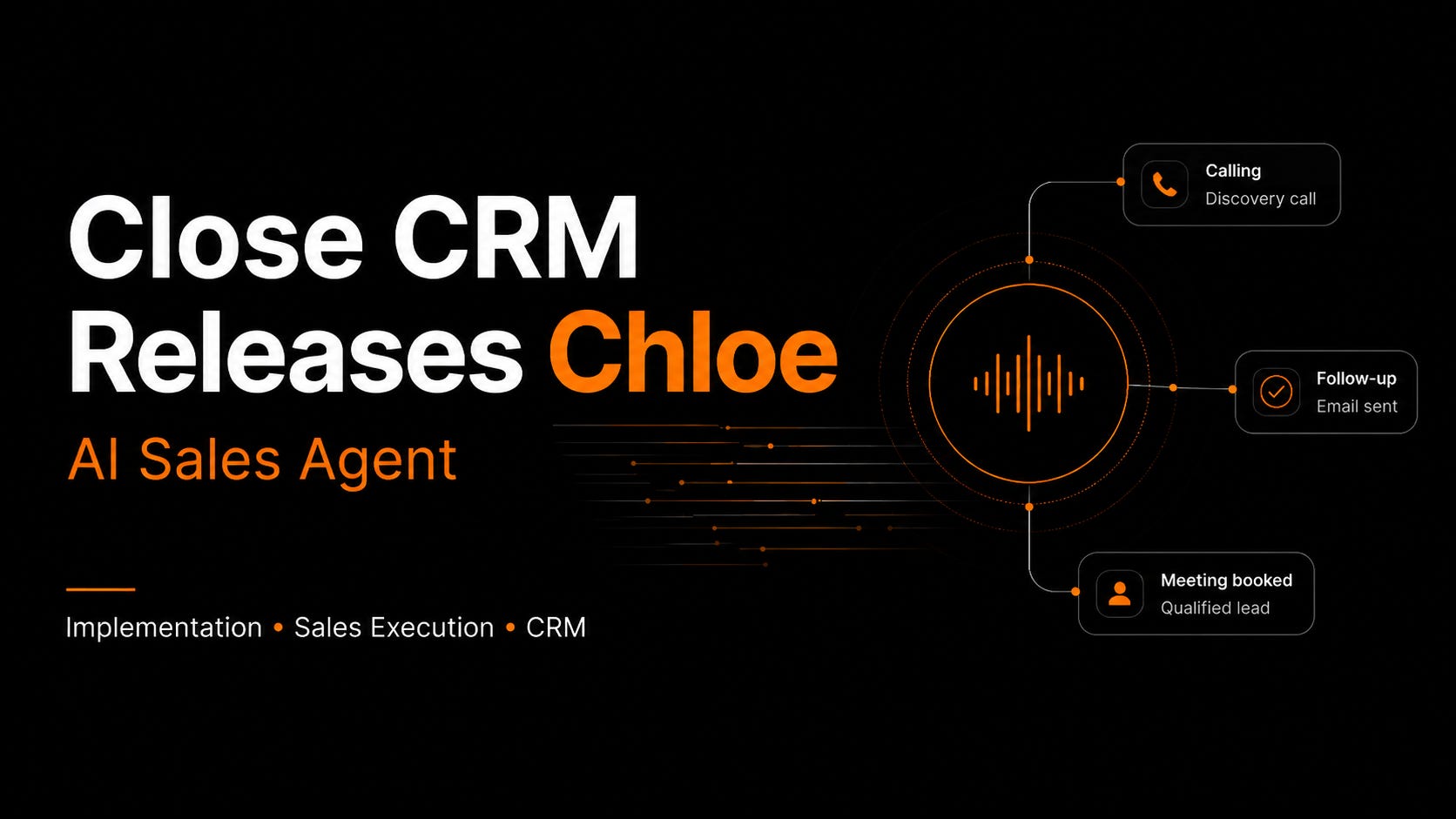 Close CRM Releases Chloe

AI Sales Agent

Implementation • Sales Execution • CRM

Calling
Discovery call

Follow-up
Email sent

Meeting booked
Qualified lead